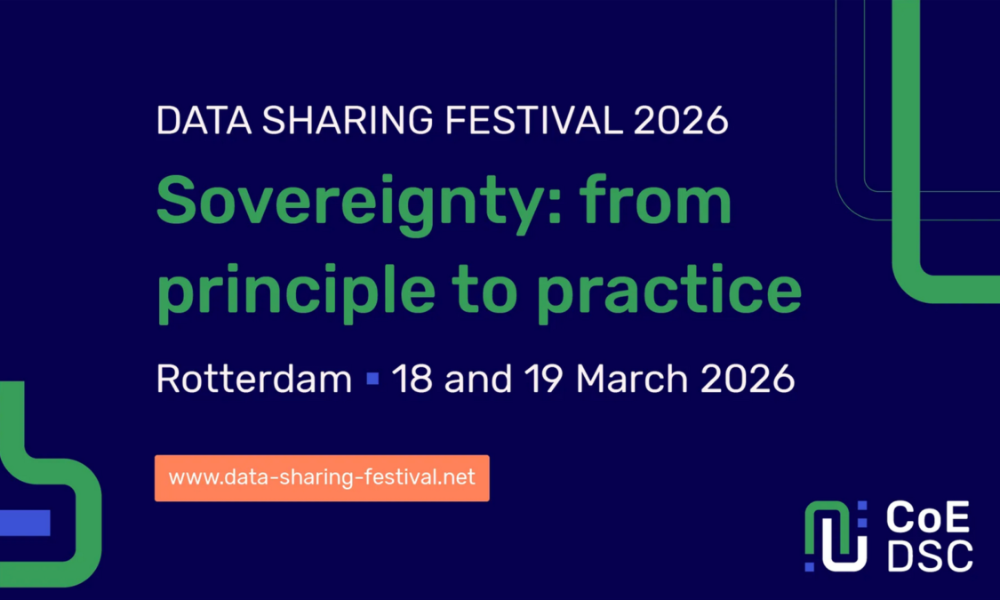 DATA SHARING FESTIVAL 2026

Sovereignty: from principle to practice

Rotterdam ▪ 18 and 19 March 2026

www.data-sharing-festival.net

CoE DSC